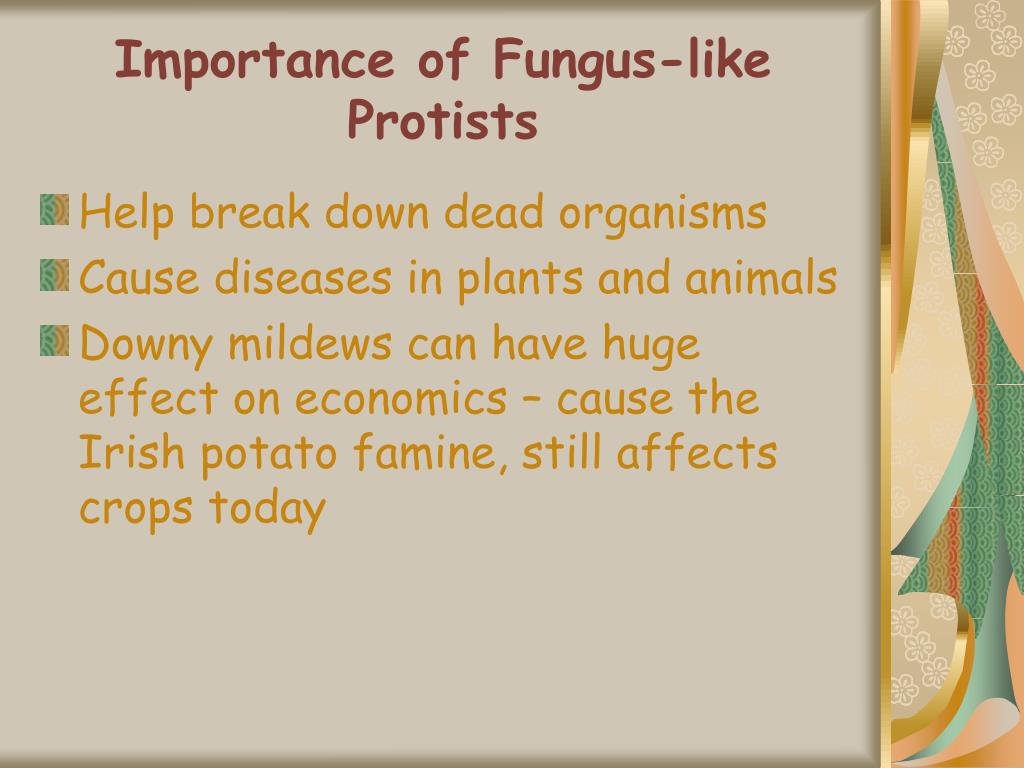 Importance of Fungus-like Protists

Help break down dead organisms

Cause diseases in plants and animals

Downy mildews can have huge effect on economics – cause the Irish potato famine, still affects crops today